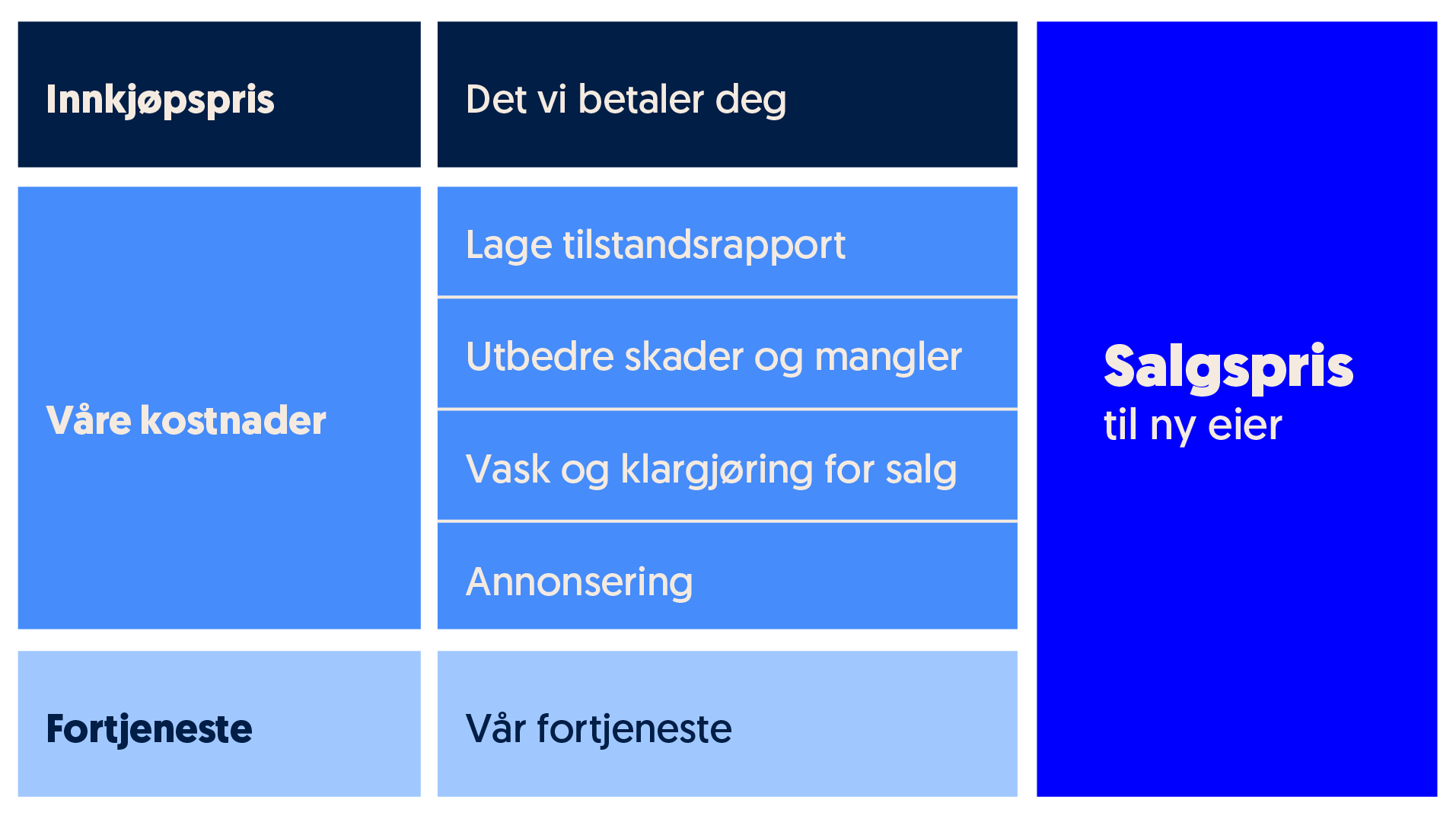 Innkjøpspris

Det vi betaler deg

Våre kostnader

Lage tilstandsrapport

Utbedre skader og mangler

Vask og klargjøring for salg

Annonsering

Fortjeneste

Vår fortjeneste

Salgspris
til ny eier